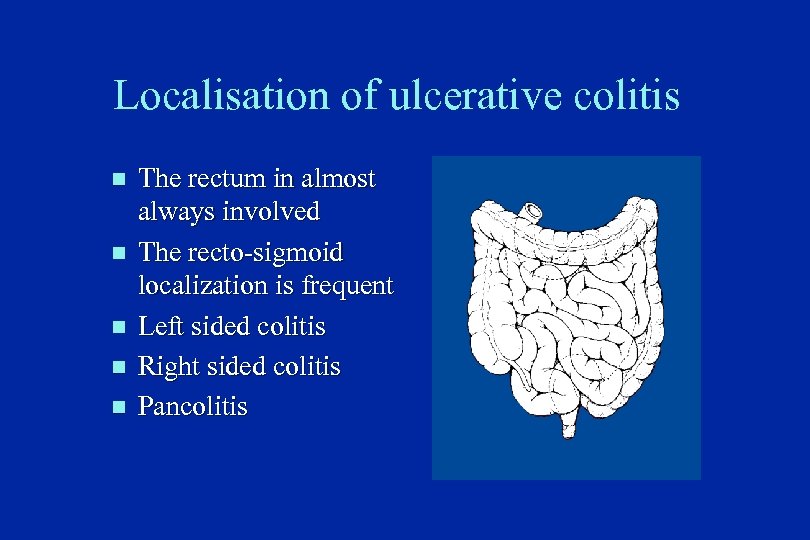 Localisation of ulcerative colitis

- The rectum in almost always involved
- The recto-sigmoid localization is frequent
- Left sided colitis
- Right sided colitis
- Pancolitis